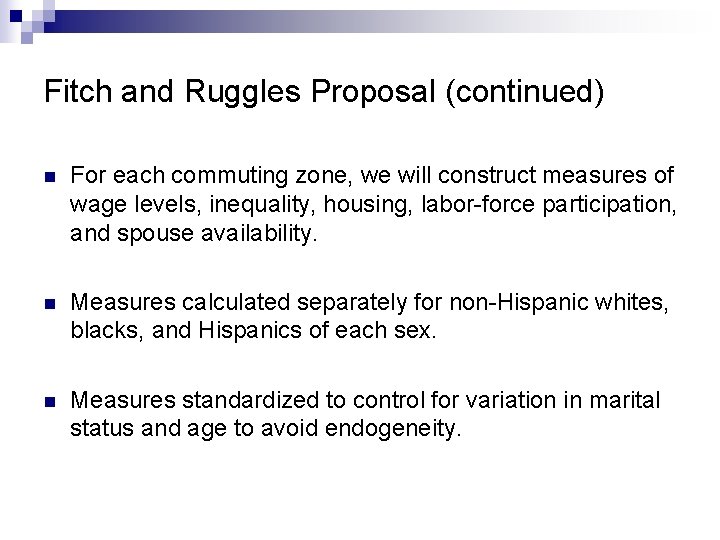 Fitch and Ruggles Proposal (continued)

For each commuting zone, we will construct measures of wage levels, inequality, housing, labor-force participation, and spouse availability.

Measures calculated separately for non-Hispanic whites, blacks, and Hispanics of each sex.

Measures standardized to control for variation in marital status and age to avoid endogeneity.